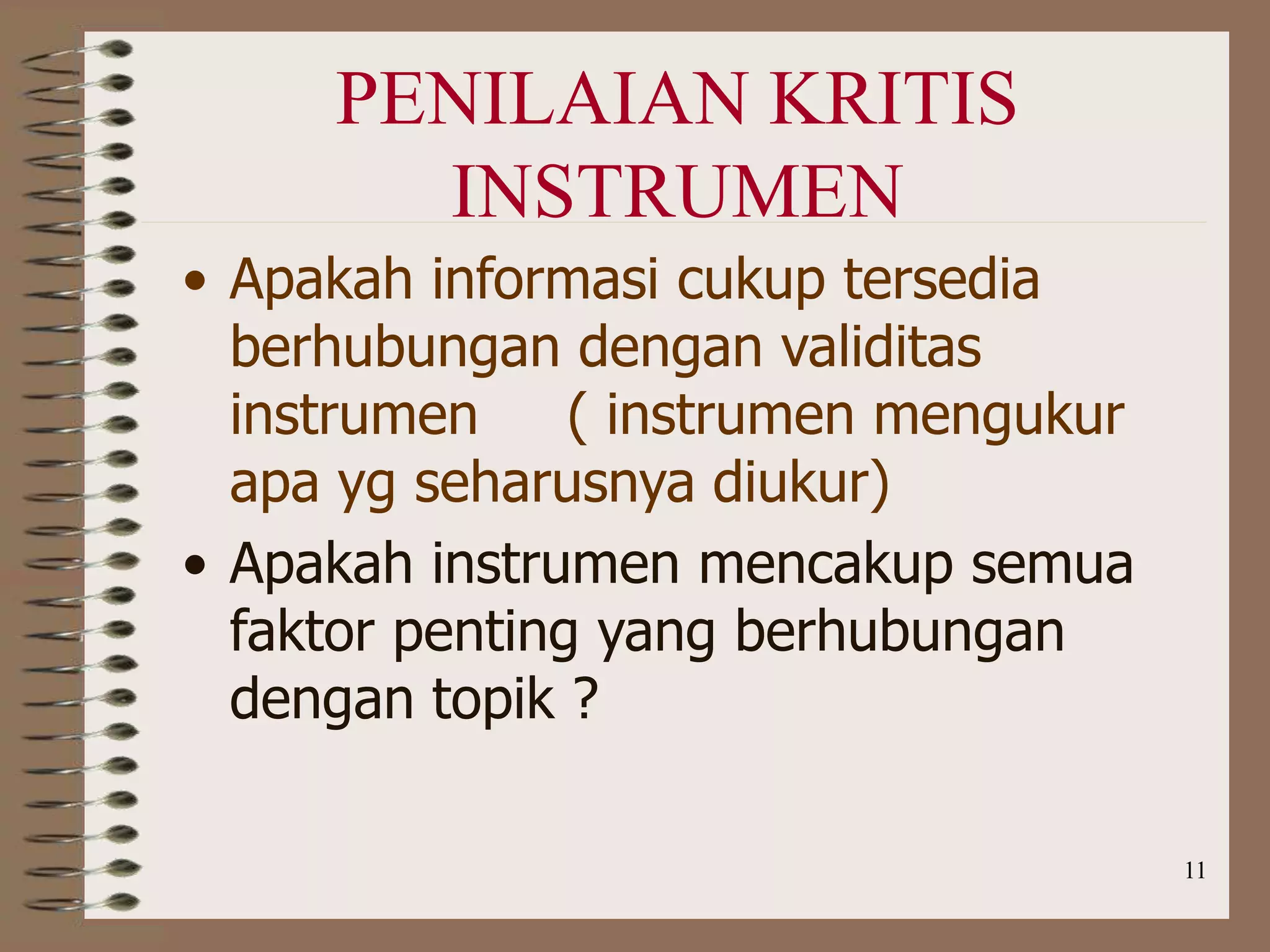 PENILAIAN KRITIS INSTRUMEN

• Apakah informasi cukup tersedia berhubungan dengan validitas instrumen ( instrumen mengukur apa yg seharusnya diukur)

• Apakah instrumen mencakup semua faktor penting yang berhubungan dengan topik ?

11